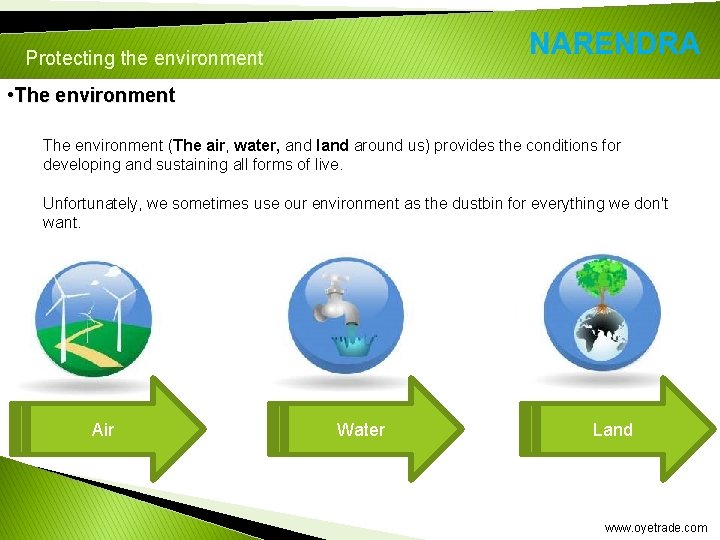 Protecting the environment

NARENDRA

•The environment

The environment (The air, water, and land around us) provides the conditions for developing and sustaining all forms of live.

Unfortunately, we sometimes use our environment as the dustbin for everything we don't want.

Air

Water

Land

www.oyetrade.com